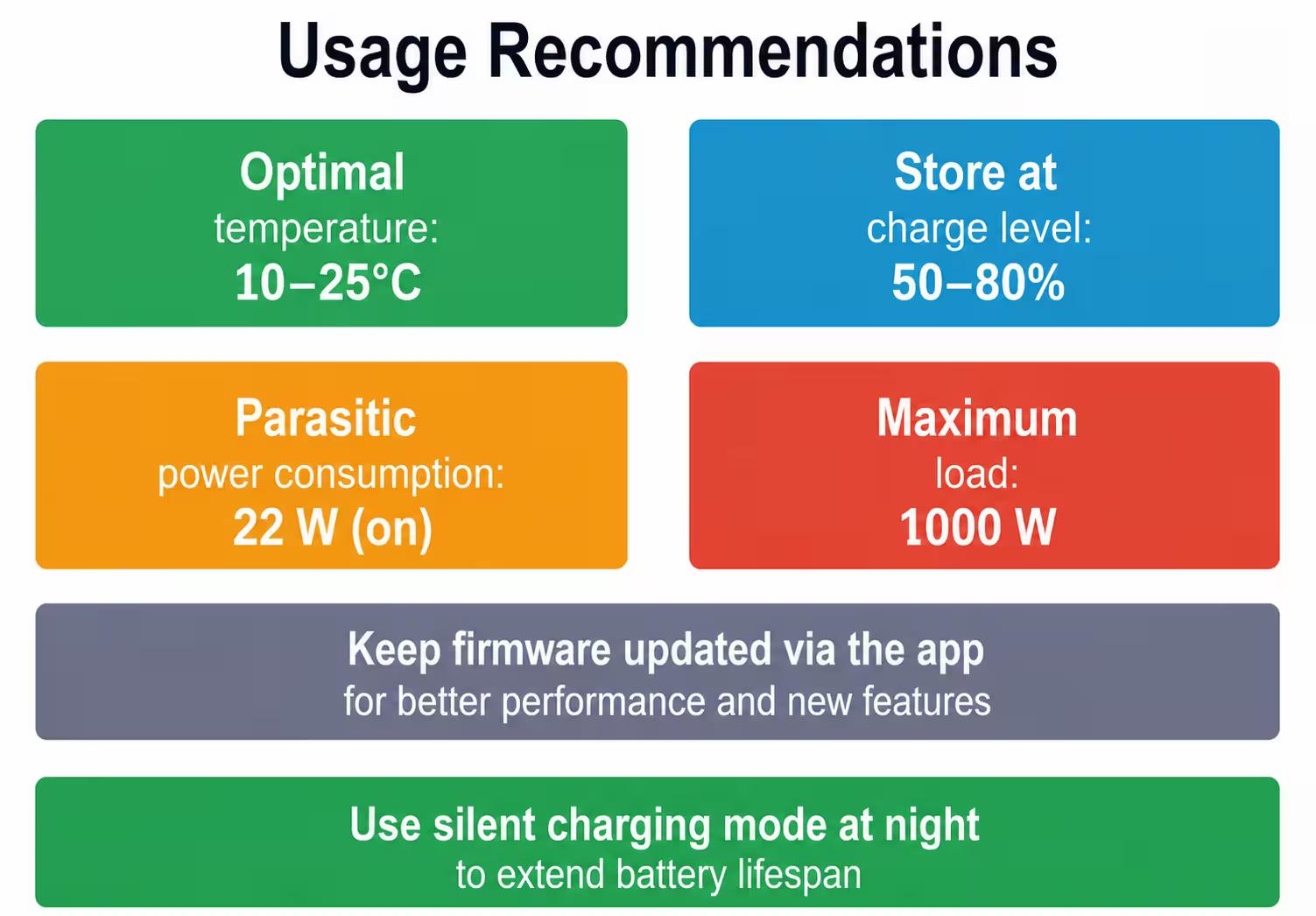 Usage Recommendations

Optimal
temperature:
10–25°C

Store at
charge level:
50–80%

Parasitic
power consumption:
22 W (on)

Maximum
load:
1000 W

Keep firmware updated via the app
for better performance and new features

Use silent charging mode at night
to extend battery lifespan